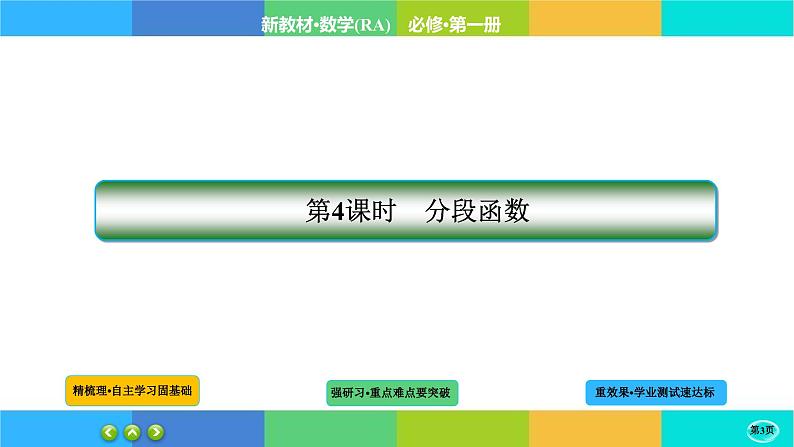 新教材·数学(RA)　必修·第一册

第4课时　分段函数

精梳理·自主学习固基础

强研习·重点难点要突破

重效果·学业测试速达标

第3页